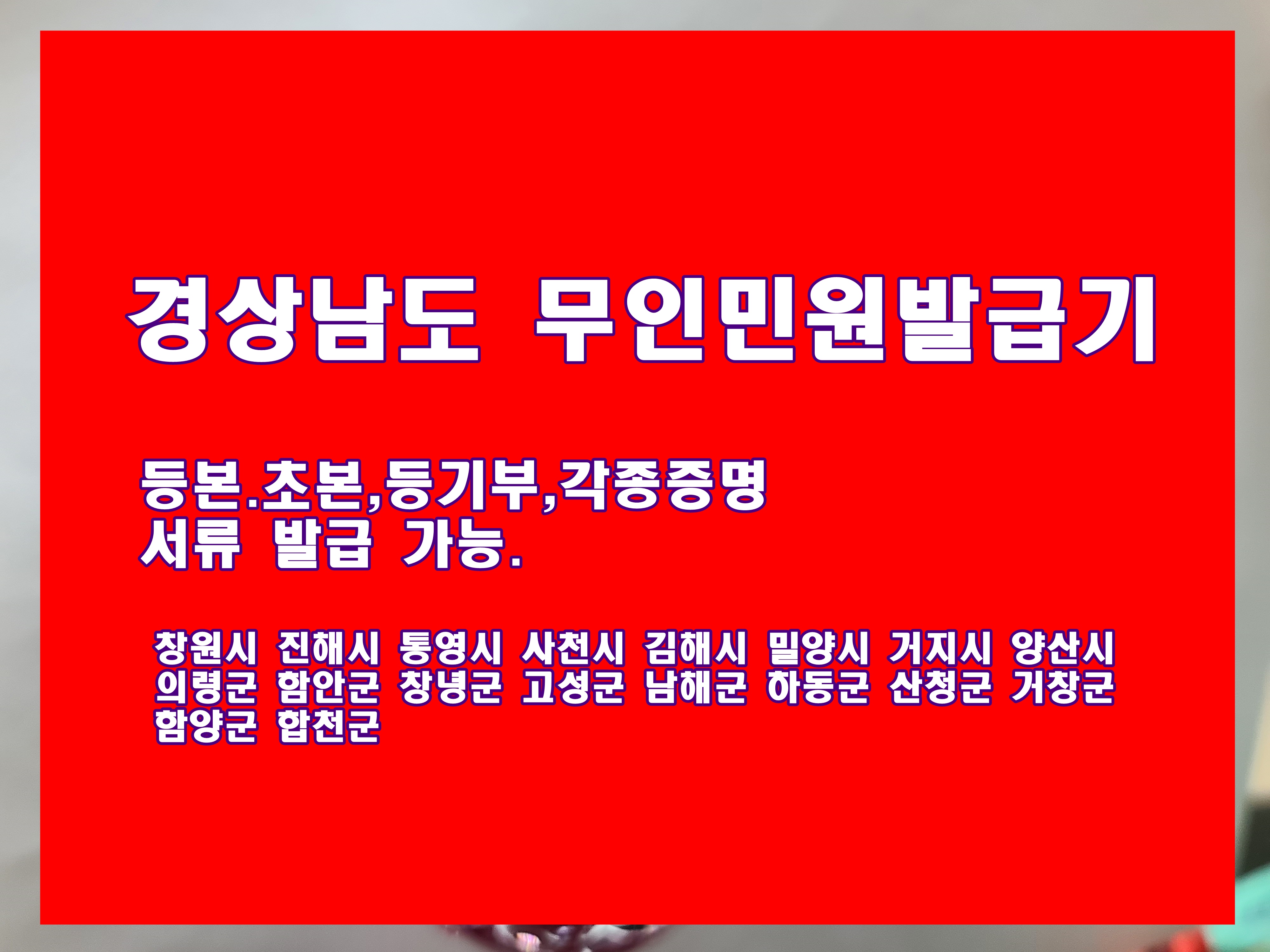 경상남도 무인민원발급기

등본.초본,등기부,각종증명
서류 발급 가능.

창원시 진해시 통영시 사천시 김해시 밀양시 거지시 양산시
의령군 함안군 창녕군 고성군 남해군 하동군 산청군 거창군
함양군 합천군